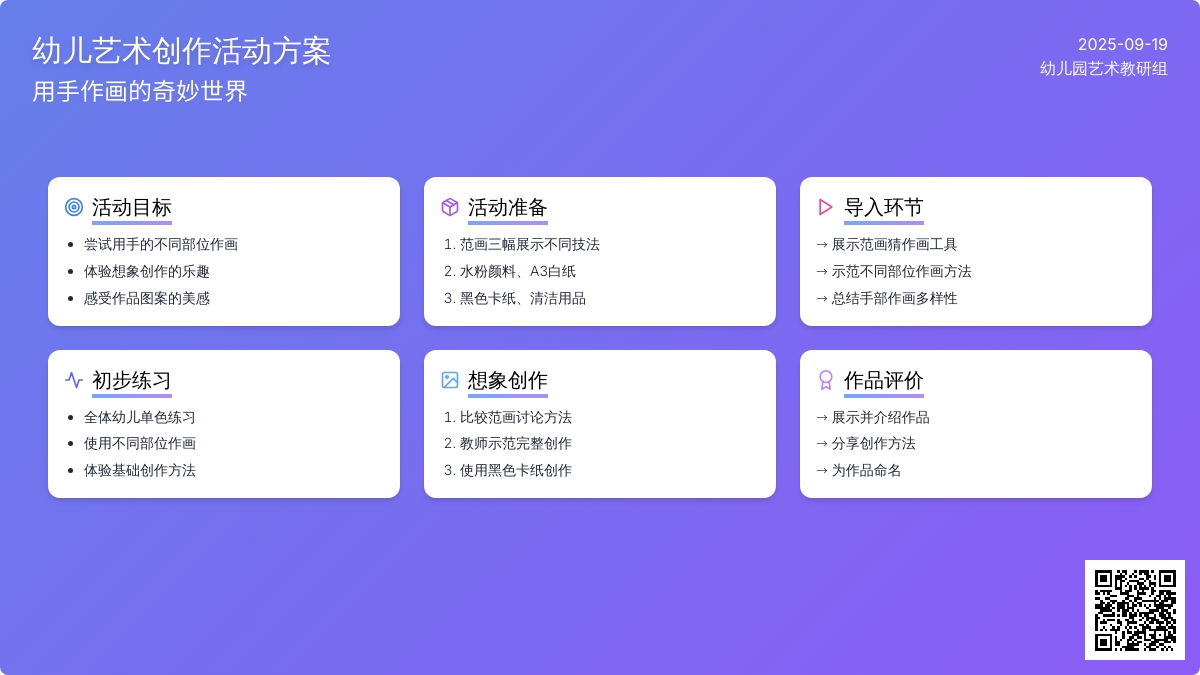 幼儿艺术创作活动方案
用手作画的奇妙世界

2025-09-19
幼儿园艺术教研组

活动目标
- 尝试用手的不同部位作画
- 体验想象创作的乐趣
- 感受作品图案的美感

活动准备
1. 范画三幅展示不同技法
2. 水粉颜料、A3白纸
3. 黑色卡纸、清洁用品

导入环节
→ 展示范画猜作画工具
→ 示范不同部位作画方法
→ 总结手部作画多样性

初步练习
- 全体幼儿单色练习
- 使用不同部位作画
- 体验基础创作方法

想象创作
1. 比较范画讨论方法
2. 教师示范完整创作
3. 使用黑色卡纸创作

作品评价
→ 展示并介绍作品
→ 分享创作方法
→ 为作品命名